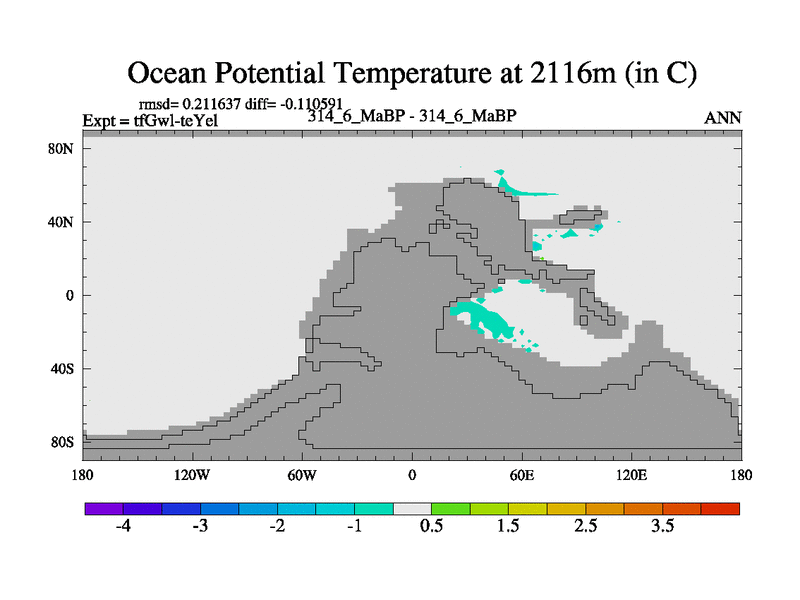 Ocean Potential Temperature at 2116m (in C)

rmsd= 0.211637 diff= -0.110591

Expt = tfGwl-teYel

314_6_MaBP - 314_6_MaBP

ANN

80N
40N
0
40S
80S

180
120W
60W
0
60E
120E
180

-4
-3
-2
-1
0.5
1.5
2.5
3.5